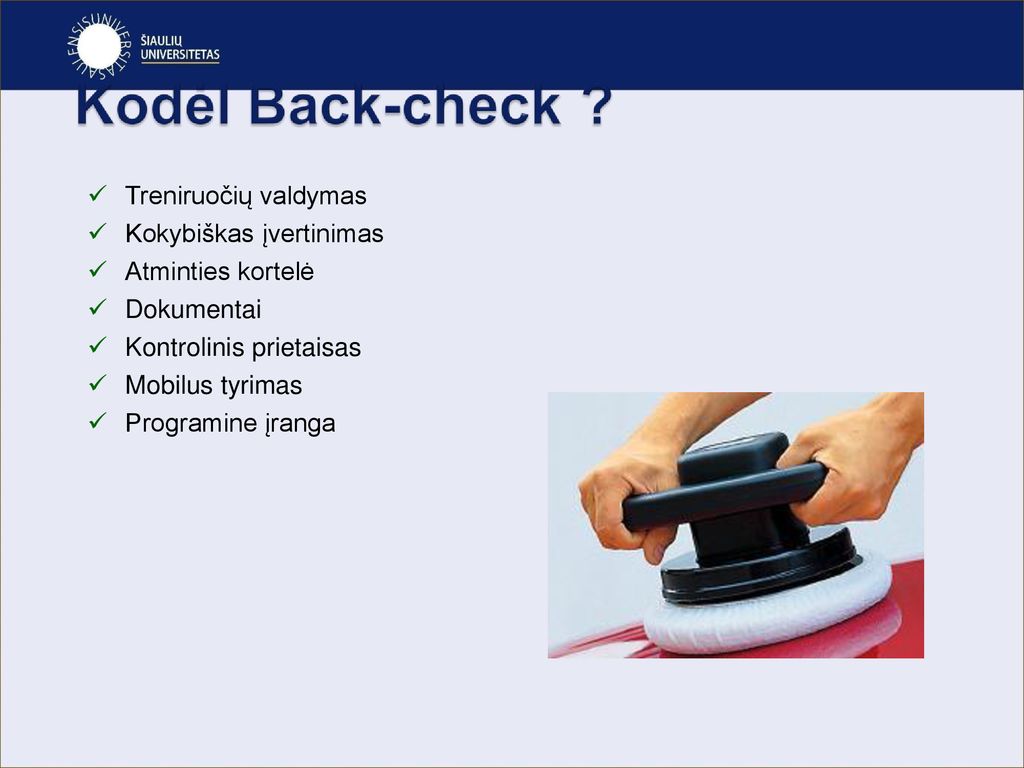 ŠIAULIŲ UNIVERSITETAS

Kodėl Back-check ?

✓ Treniruočių valdymas
✓ Kokybiškas įvertinimas
✓ Atminties kortelė
✓ Dokumentai
✓ Kontrolinis prietaisas
✓ Mobilus tyrimas
✓ Programine įranga